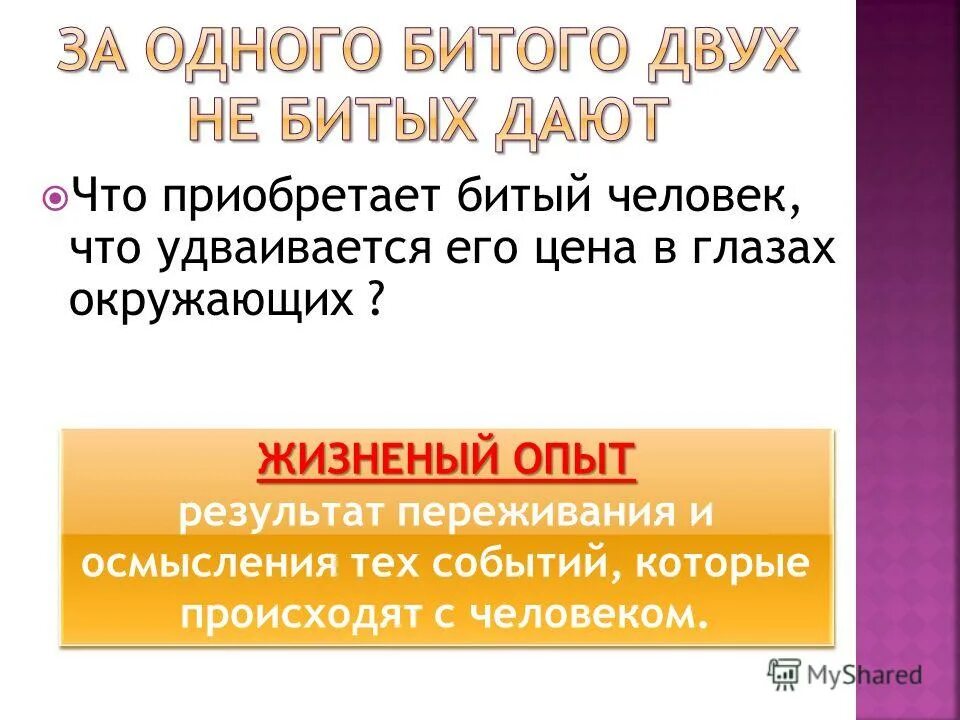 ЗА ОДНОГО БИТОГО ДВУХ НЕ БИТЫХ ДАЮТ

Что приобретает битый человек, что удваивается его цена в глазах окружающих ?

ЖИЗНЕНЫЙ ОПЫТ
результат переживания и осмысления тех событий, которые происходят с человеком.

MyShared